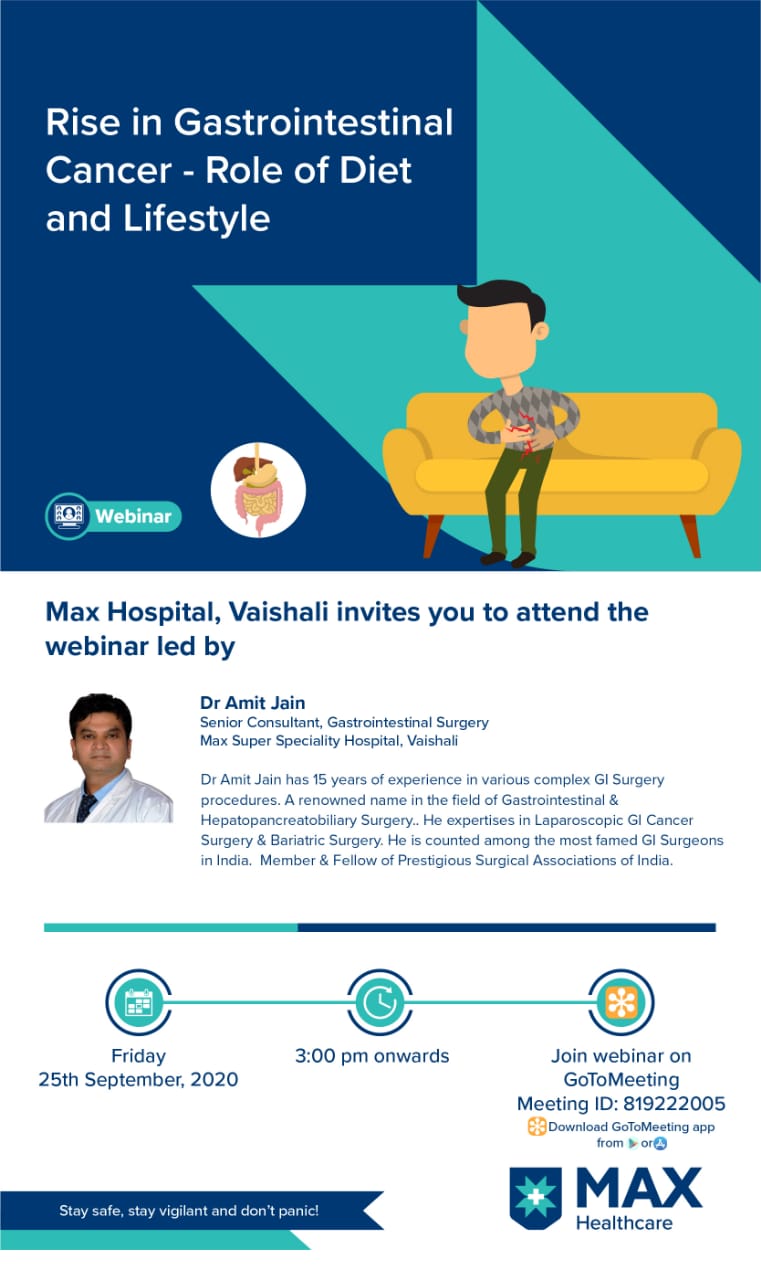 Rise in Gastrointestinal Cancer - Role of Diet and Lifestyle

Webinar

Max Hospital, Vaishali invites you to attend the webinar led by

Dr Amit Jain
Senior Consultant, Gastrointestinal Surgery
Max Super Speciality Hospital, Vaishali

Dr Amit Jain has 15 years of experience in various complex GI Surgery procedures. A renowned name in the field of Gastrointestinal & Hepatopancreatobiliary Surgery.. He expertises in Laparoscopic GI Cancer Surgery & Bariatric Surgery. He is counted among the most famed GI Surgeons in India. Member & Fellow of Prestigious Surgical Associations of India.

Friday
25th September, 2020

3:00 pm onwards

Join webinar on GoToMeeting
Meeting ID: 819222005
Download GoToMeeting app from or

Stay safe, stay vigilant and don't panic!

MAX Healthcare